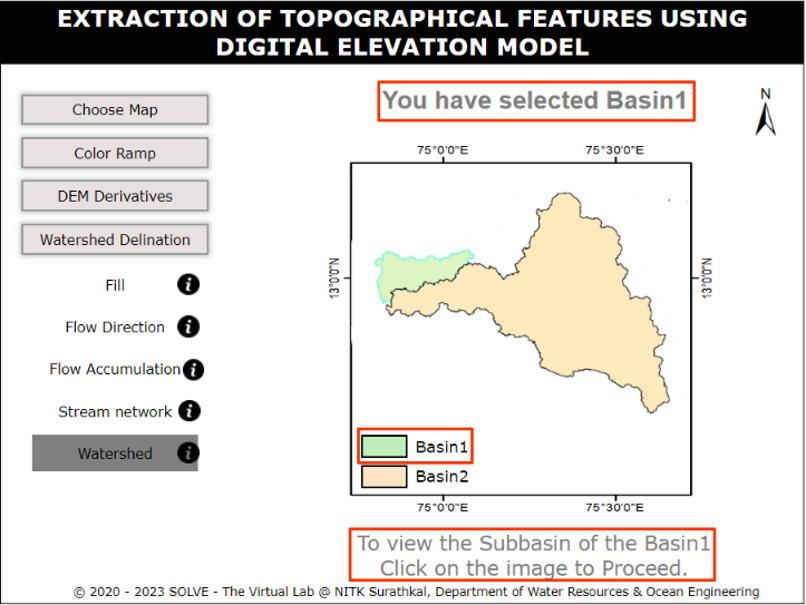 EXTRACTION OF TOPOGRAPHICAL FEATURES USING DIGITAL ELEVATION MODEL

Choose Map

Color Ramp

DEM Derivatives

Watershed Delination

Fill

Flow Direction

Flow Accumulation

Stream network

Watershed

You have selected Basin1

N

75°0'0"E

75°30'0"E

13°0'0"N

13°0'0"N

Basin1

Basin2

75°0'0"E

75°30'0"E

To view the Subbasin of the Basin1
Click on the image to Proceed.

© 2020 - 2023 SOLVE - The Virtual Lab @ NITK Surathkal, Department of Water Resources & Ocean Engineering